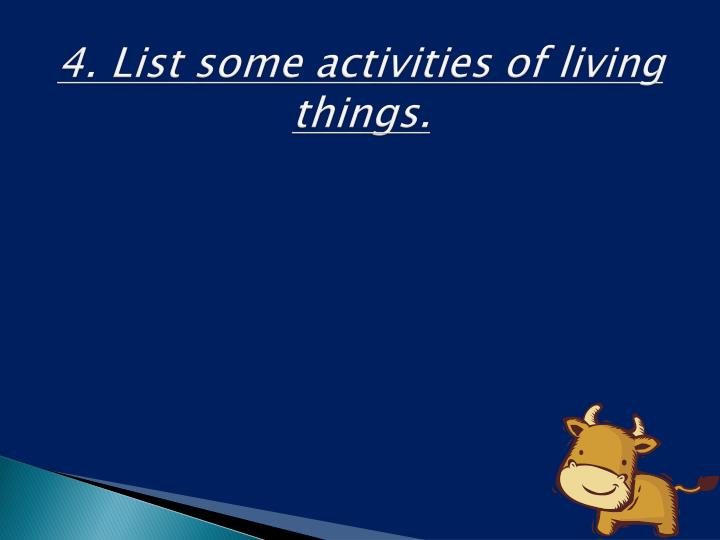 4. List some activities of living things.